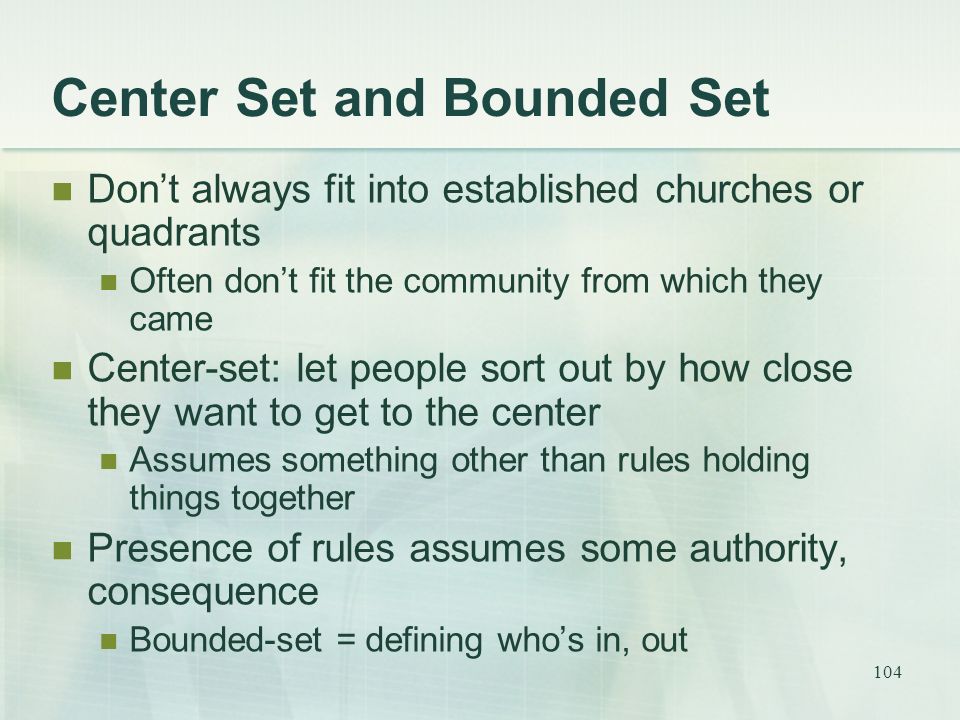 Center Set and Bounded Set

- Don’t always fit into established churches or quadrants
  - Often don’t fit the community from which they came
- Center-set: let people sort out by how close they want to get to the center
  - Assumes something other than rules holding things together
- Presence of rules assumes some authority, consequence
  - Bounded-set = defining who’s in, out

104